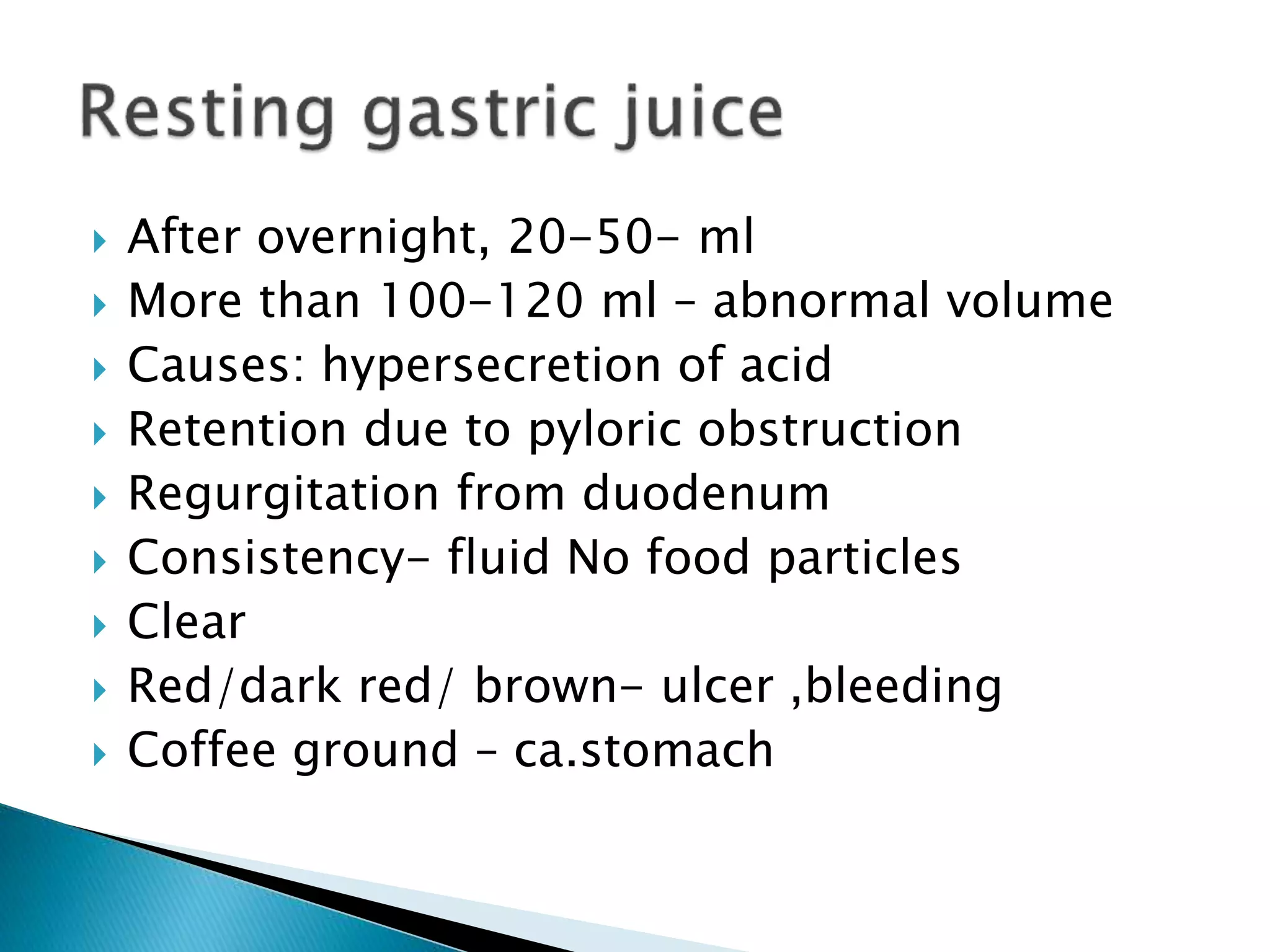 Resting gastric juice

After overnight, 20-50- ml
More than 100-120 ml – abnormal volume
Causes: hypersecretion of acid
Retention due to pyloric obstruction
Regurgitation from duodenum
Consistency- fluid No food particles
Clear
Red/dark red/ brown- ulcer ,bleeding
Coffee ground – ca.stomach